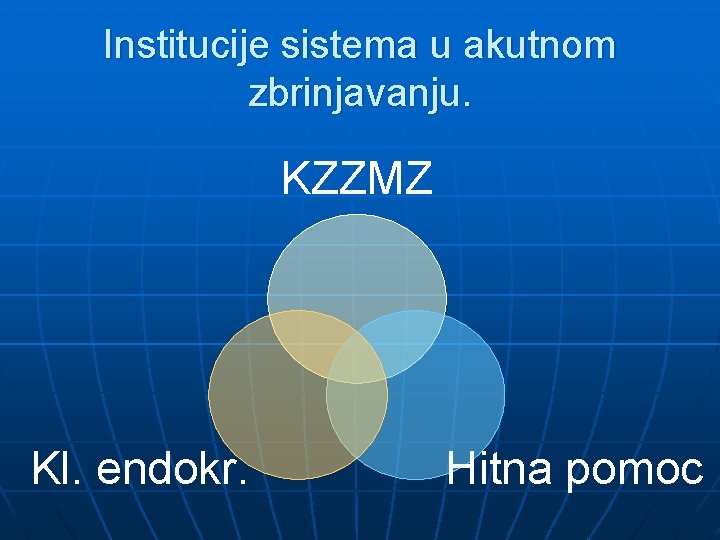 Institucije sistema u akutnom zbrinjavanju.

KZZMZ

Kl. endokr.

Hitna pomoc